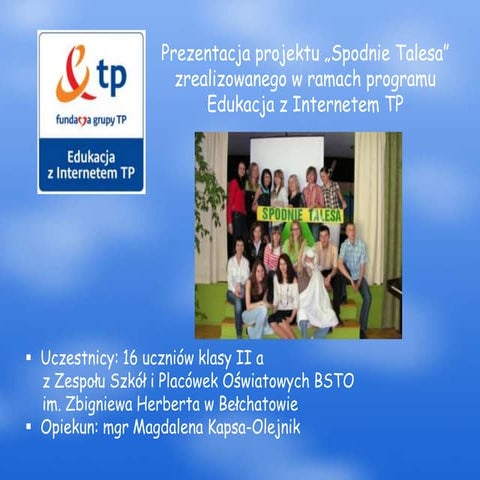 tp
fundacja grupy TP
Edukacja z Internetem TP

Prezentacja projektu „Spodnie Talesa" zrealizowanego w ramach programu Edukacja z Internetem TP

SPODNIE TALESA

▪ Uczestnicy: 16 uczniów klasy II a z Zespołu Szkół i Placówek Oświatowych BSTO im. Zbigniewa Herberta w Bełchatowie
▪ Opiekun: mgr Magdalena Kapsa-Olejnik